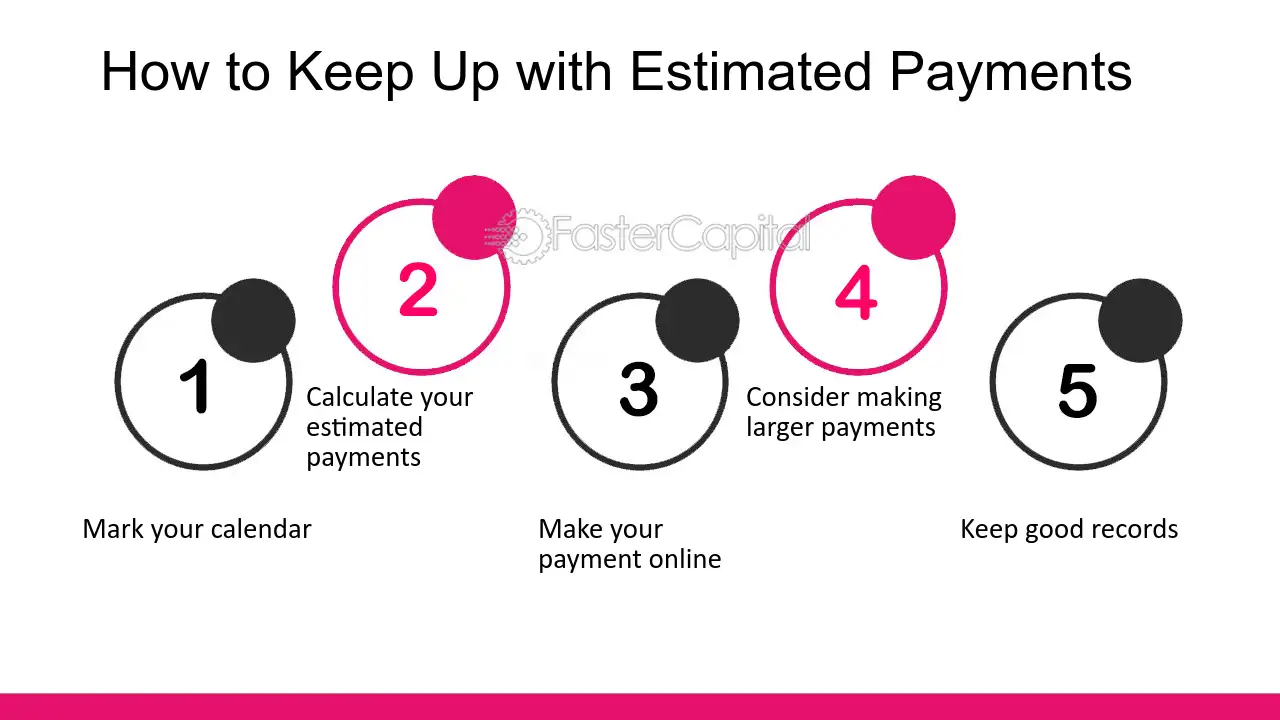 How to Keep Up with Estimated Payments

1

Mark your calendar

2

Calculate your estimated payments

3

Make your payment online

4

Consider making larger payments

5

Keep good records

FasterCapital